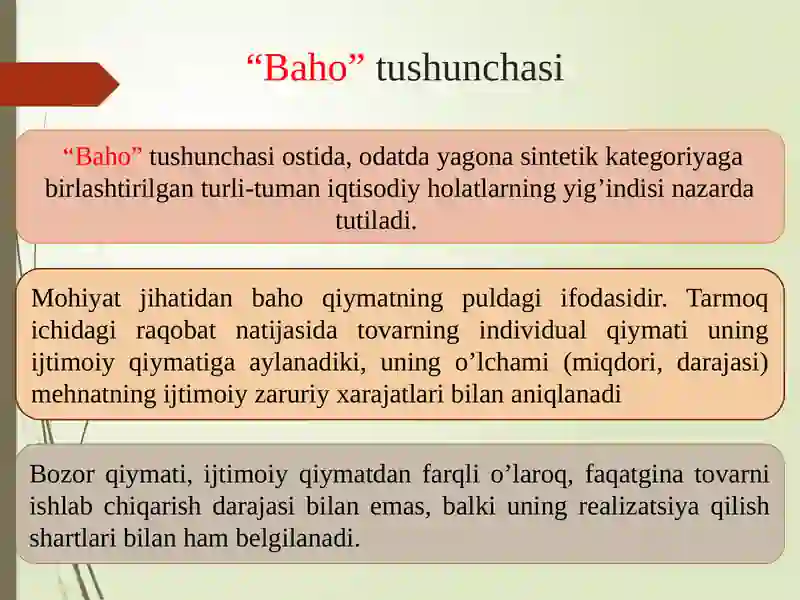 “Baho” tushunchasi

“Baho” tushunchasi ostida, odatda yagona sintetik kategoriyaga birlashtirilgan turli-tuman iqtisodiy holatlarning yig’indisi nazarda tutiladi.

Mohiyat jihatidan baho qiymatning puldagi ifodasidir. Tarmoq ichidagi raqobat natijasida tovarning individual qiymati uning ijtimoiy qiymatiga aylanadiki, uning o’lchami (miqdori, darajasi) mehnatning ijtimoiy zaruriy xarajatlari bilan aniqlanadi

Bozor qiymati, ijtimoiy qiymatdan farqli o’laroq, faqatgina tovarni ishlab chiqarish darajasi bilan emas, balki uning realizatsiya qilish shartlari bilan ham belgilanadi.